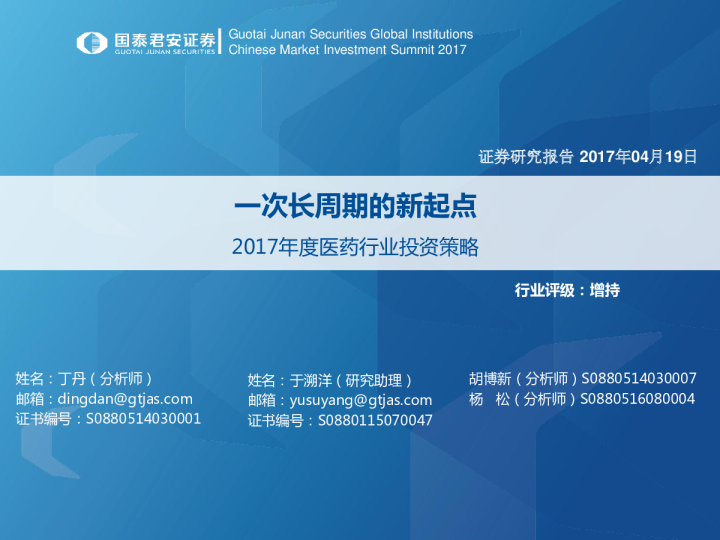 国泰君安证券
GUOTAI JUNAN SECURITIES
Guotai Junan Securities Global Institutions
Chinese Market Investment Summit 2017

证券研究报告 2017年04月19日

一次长周期的新起点

2017年度医药行业投资策略

行业评级：增持

姓名：丁丹（分析师）
邮箱：dingdan@gtjas.com
证书编号：S0880514030001

姓名：于溯洋（研究助理）
邮箱：yusuyang@gtjas.com
证书编号：S0880115070047

胡博新（分析师）S0880514030007
杨　松（分析师）S0880516080004